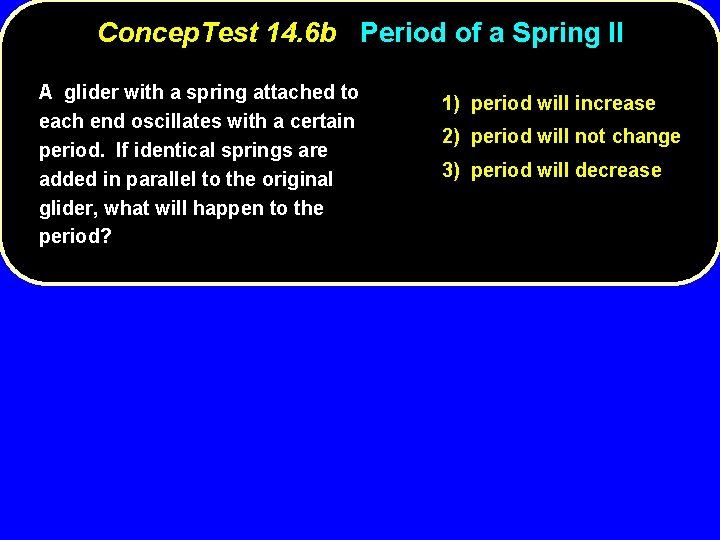 ConcepTest 14.6b Period of a Spring II

A glider with a spring attached to each end oscillates with a certain period. If identical springs are added in parallel to the original glider, what will happen to the period?

1) period will increase
2) period will not change
3) period will decrease